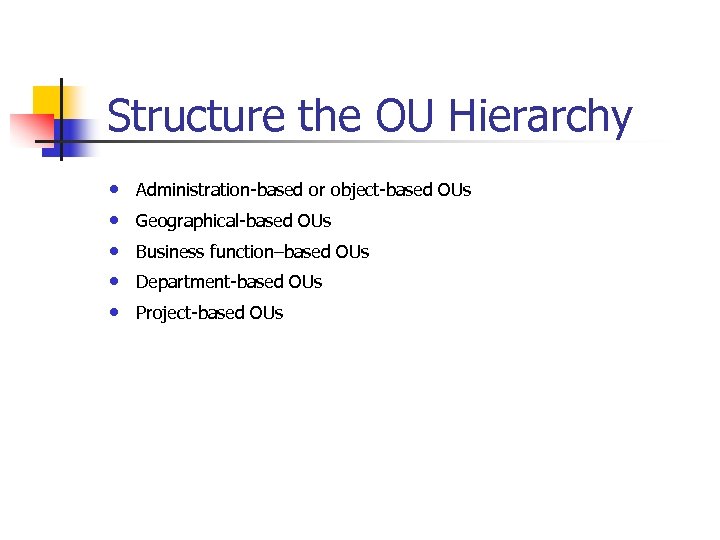 Structure the OU Hierarchy

- Administration-based or object-based OUs
- Geographical-based OUs
- Business function–based OUs
- Department-based OUs
- Project-based OUs